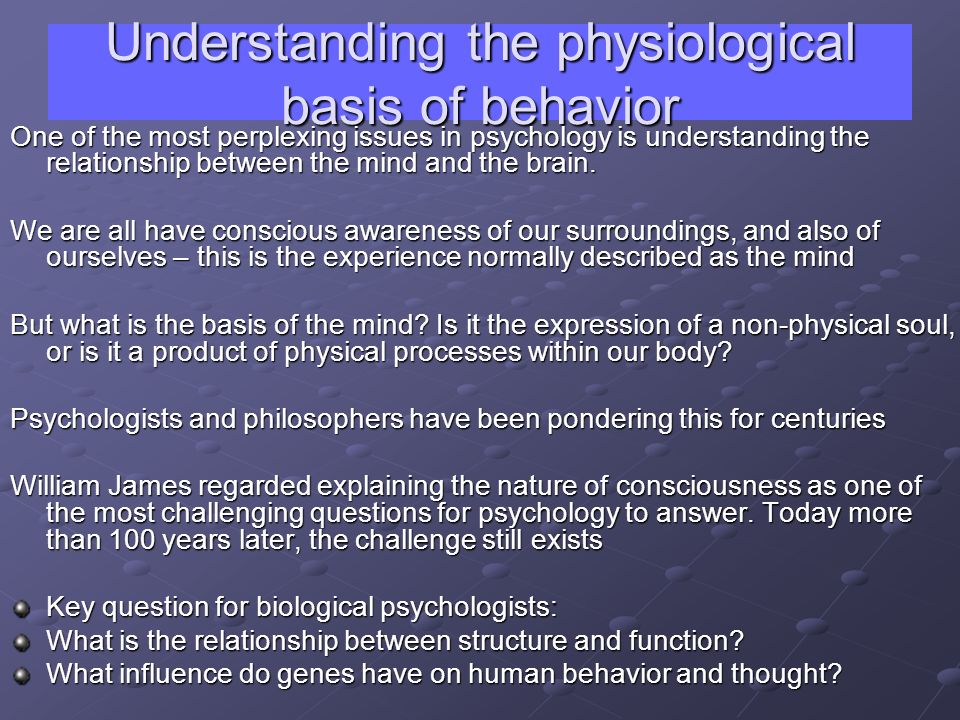 Understanding the physiological basis of behavior

One of the most perplexing issues in psychology is understanding the relationship between the mind and the brain.

We are all have conscious awareness of our surroundings, and also of ourselves – this is the experience normally described as the mind

But what is the basis of the mind? Is it the expression of a non-physical soul, or is it a product of physical processes within our body?

Psychologists and philosophers have been pondering this for centuries

William James regarded explaining the nature of consciousness as one of the most challenging questions for psychology to answer. Today more than 100 years later, the challenge still exists

Key question for biological psychologists:
What is the relationship between structure and function?
What influence do genes have on human behavior and thought?